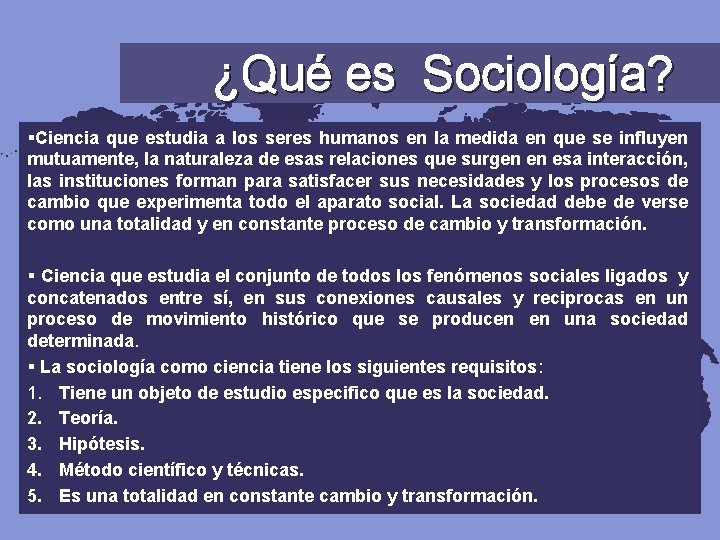 ¿Qué es Sociología?

▪Ciencia que estudia a los seres humanos en la medida en que se influyen mutuamente, la naturaleza de esas relaciones que surgen en esa interacción, las instituciones forman para satisfacer sus necesidades y los procesos de cambio que experimenta todo el aparato social. La sociedad debe de verse como una totalidad y en constante proceso de cambio y transformación.

▪ Ciencia que estudia el conjunto de todos los fenómenos sociales ligados y concatenados entre sí, en sus conexiones causales y reciprocas en un proceso de movimiento histórico que se producen en una sociedad determinada.

▪ La sociología como ciencia tiene los siguientes requisitos:
1. Tiene un objeto de estudio especifico que es la sociedad.
2. Teoría.
3. Hipótesis.
4. Método científico y técnicas.
5. Es una totalidad en constante cambio y transformación.